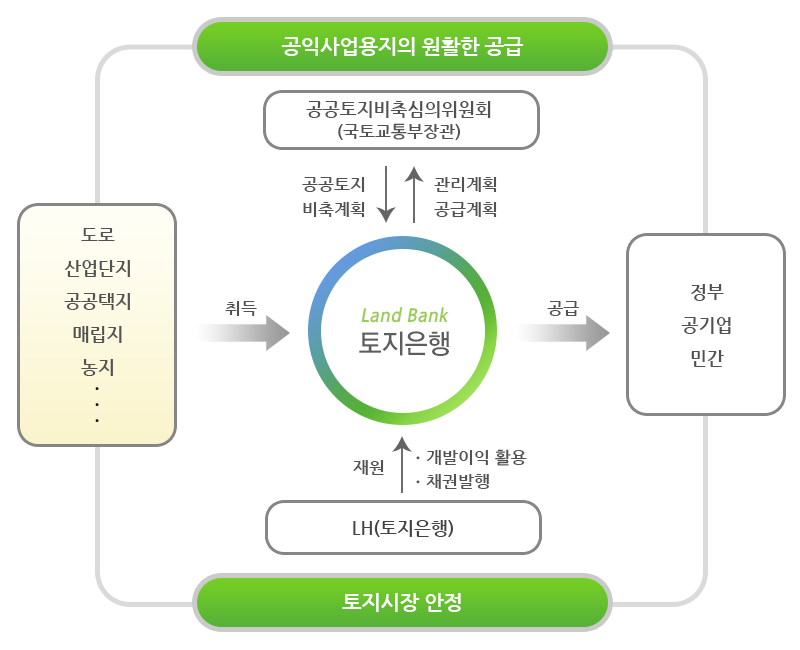 공익사업용지의 원활한 공급

공공토지비축심의위원회
(국토교통부장관)

공공토지
비축계획

관리계획
공급계획

도로
산업단지
공공택지
매립지
농지
·
·
·

취득

Land Bank
토지은행

공급

정부
공기업
민간

재원

· 개발이익 활용
· 채권발행

LH(토지은행)

토지시장 안정